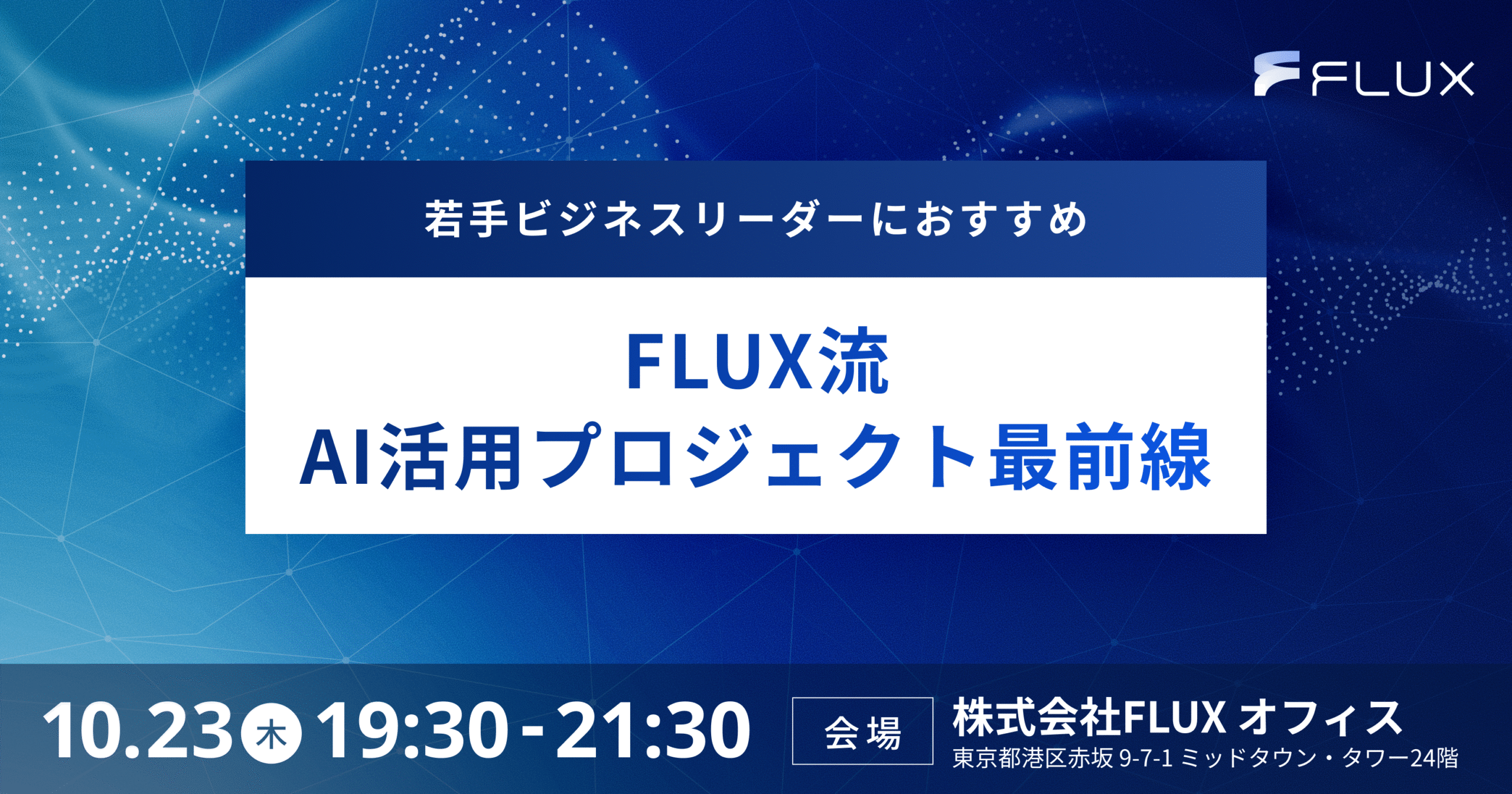 FLUX

若手ビジネスリーダーにおすすめ

FLUX流
AI活用プロジェクト最前線

10.23 木 19:30 - 21:30

会場

株式会社FLUX オフィス
東京都港区赤坂 9-7-1 ミッドタウン・タワー24階